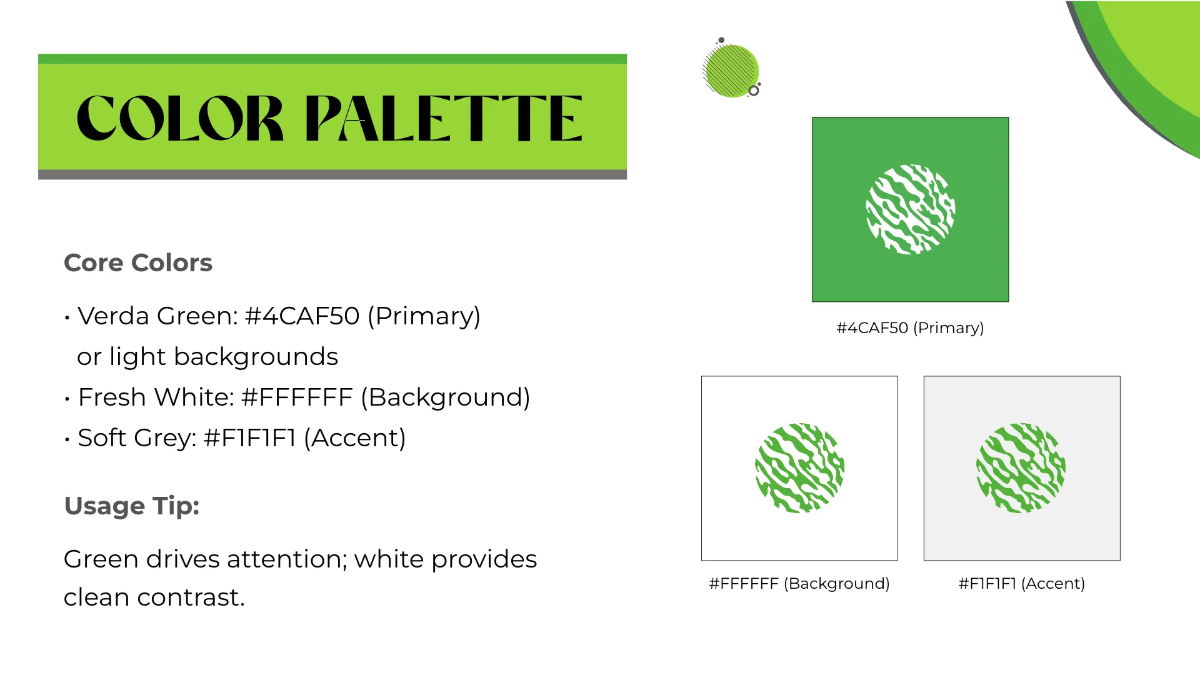 COLOR PALETTE

Core Colors

• Verda Green: #4CAF50 (Primary)
or light backgrounds
• Fresh White: #FFFFFF (Background)
• Soft Grey: #F1F1F1 (Accent)

Usage Tip:

Green drives attention; white provides clean contrast.

#4CAF50 (Primary)

#FFFFFF (Background)

#F1F1F1 (Accent)